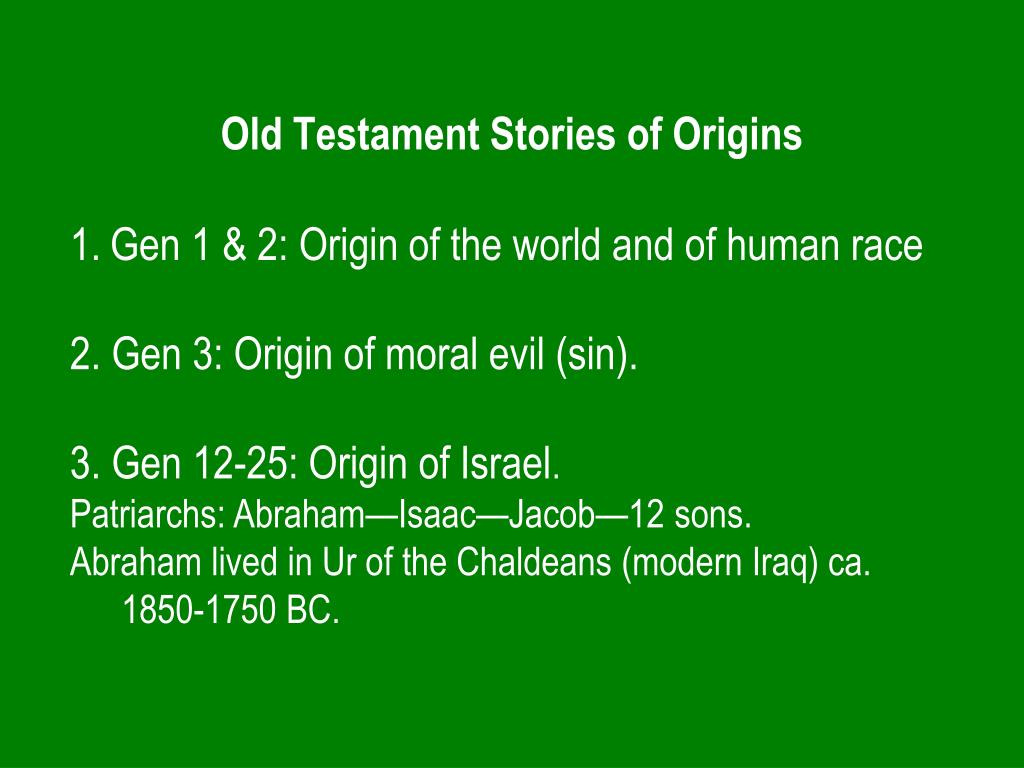 Old Testament Stories of Origins

1. Gen 1 & 2: Origin of the world and of human race

2. Gen 3: Origin of moral evil (sin).

3. Gen 12-25: Origin of Israel.
Patriarchs: Abraham—Isaac—Jacob—12 sons.
Abraham lived in Ur of the Chaldeans (modern Iraq) ca. 1850-1750 BC.